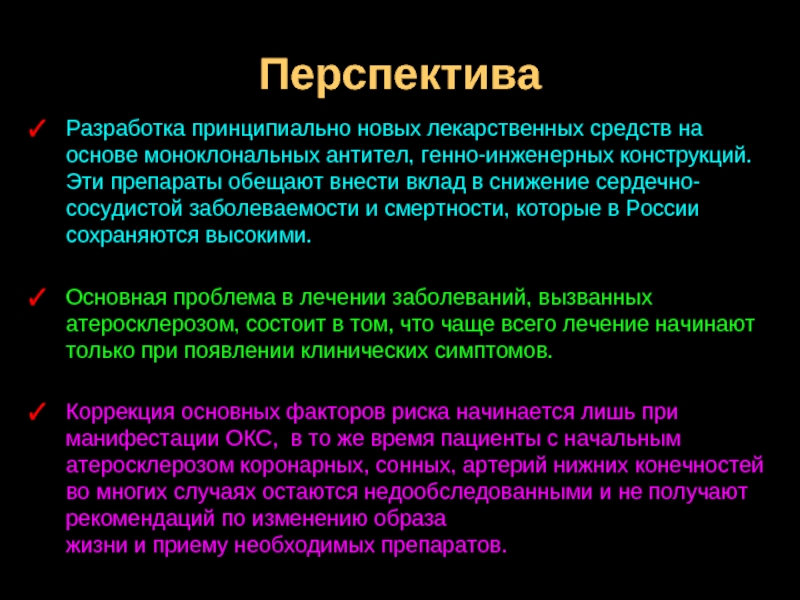 Перспектива

✓ Разработка принципиально новых лекарственных средств на основе моноклональных антител, генно-инженерных конструкций. Эти препараты обещают внести вклад в снижение сердечно-сосудистой заболеваемости и смертности, которые в России сохраняются высокими.

✓ Основная проблема в лечении заболеваний, вызванных атеросклерозом, состоит в том, что чаще всего лечение начинают только при появлении клинических симптомов.

✓ Коррекция основных факторов риска начинается лишь при манифестации ОКС, в то же время пациенты с начальным атеросклерозом коронарных, сонных, артерий нижних конечностей во многих случаях остаются недообследованными и не получают рекомендаций по изменению образа
жизни и приему необходимых препаратов.